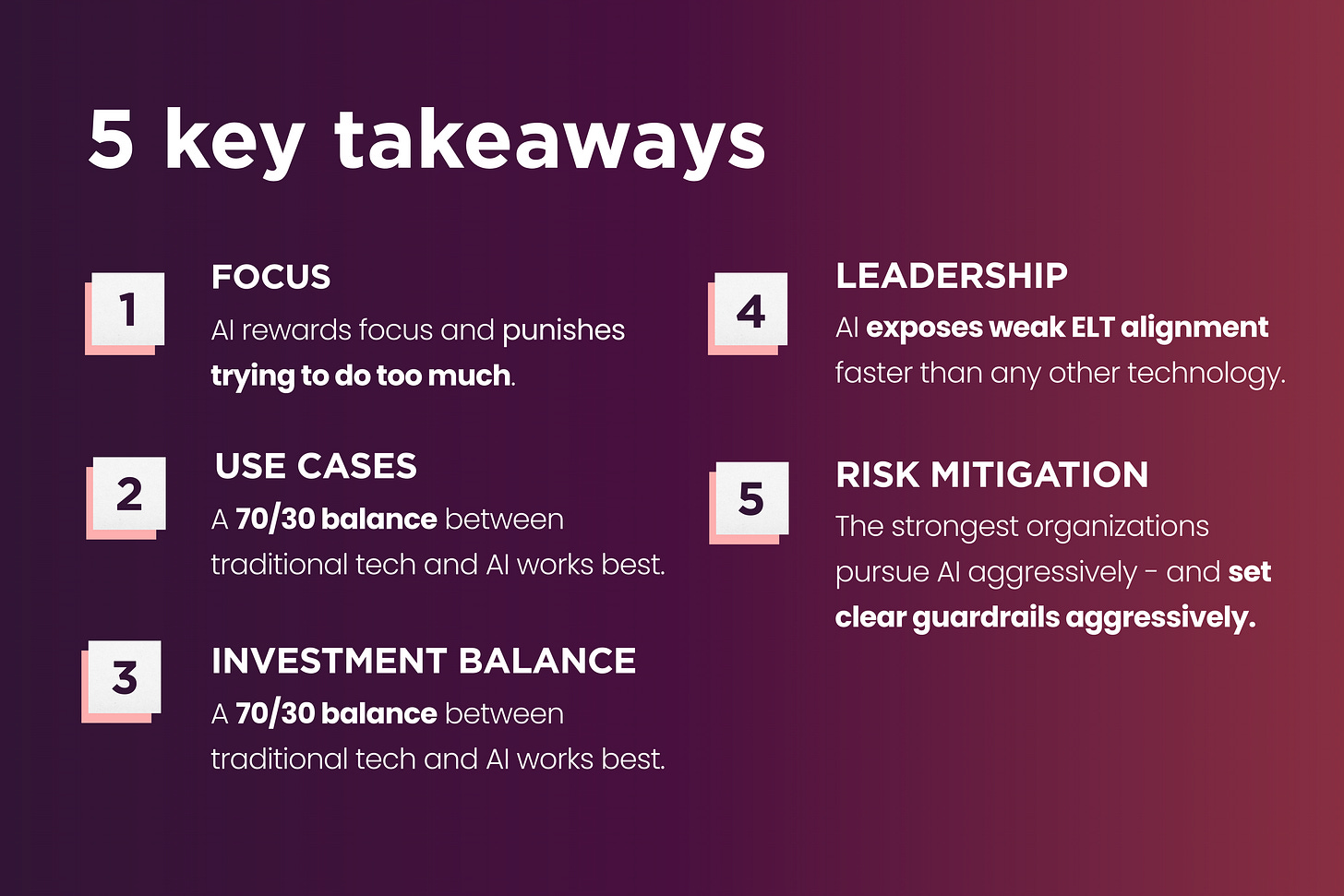 5 key takeaways

1
FOCUS
AI rewards focus and punishes trying to do too much.

2
USE CASES
A 70/30 balance between traditional tech and AI works best.

3
INVESTMENT BALANCE
A 70/30 balance between traditional tech and AI works best.

4
LEADERSHIP
AI exposes weak ELT alignment faster than any other technology.

5
RISK MITIGATION
The strongest organizations pursue AI aggressively - and set clear guardrails aggressively.